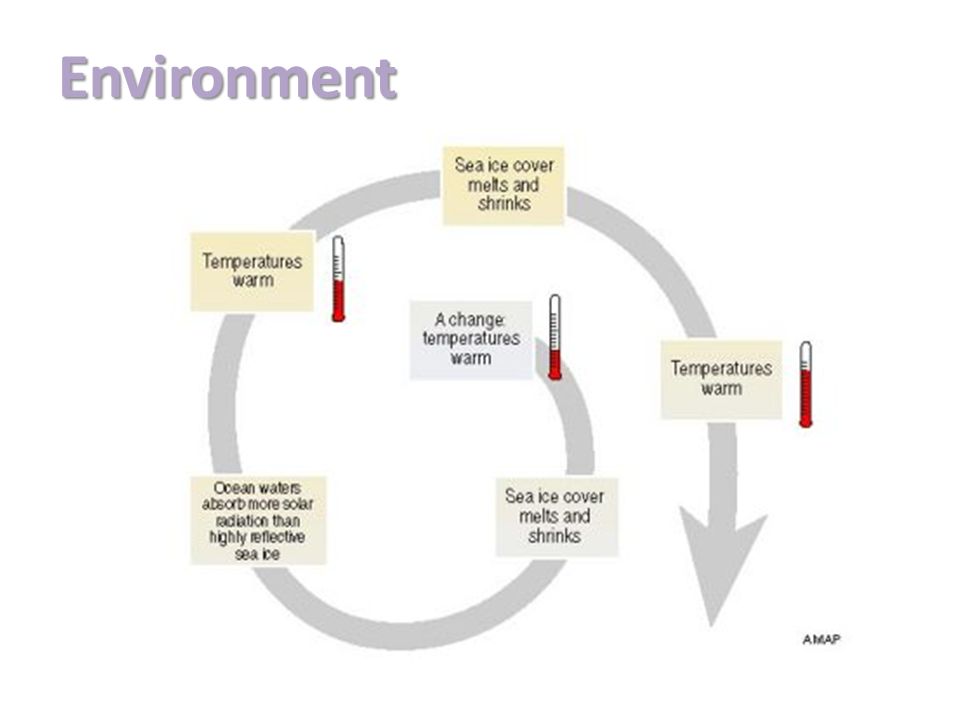 Environment

A change: temperatures warm

Sea ice cover melts and shrinks

Ocean waters absorb more solar radiation than highly reflective sea ice

Temperatures warm

Sea ice cover melts and shrinks

Temperatures warm

AMAP